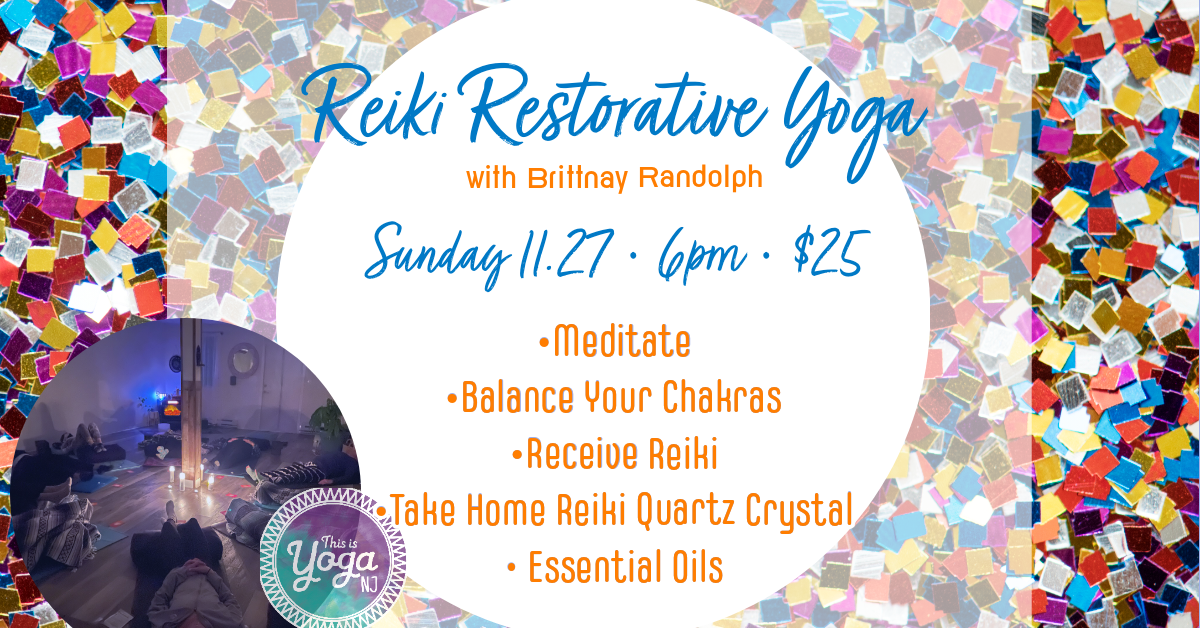 Reiki Restorative Yoga

with Brittnay Randolph

Sunday 11.27 · 6pm · $25

•Meditate
•Balance Your Chakras
•Receive Reiki
•Take Home Reiki Quartz Crystal
• Essential Oils

This is Yoga NJ